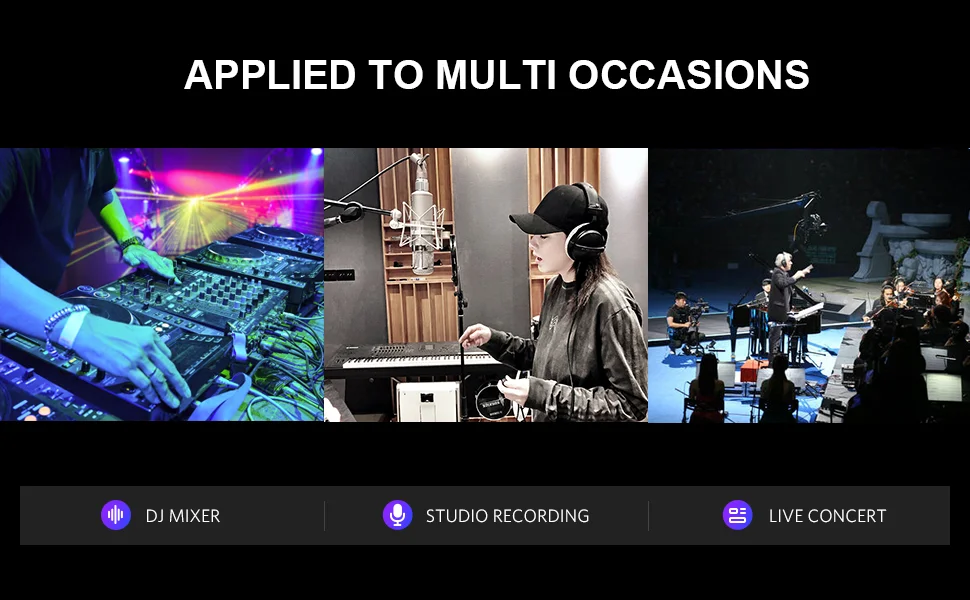 APPLIED TO MULTI OCCASIONS

DJ MIXER

STUDIO RECORDING

LIVE CONCERT